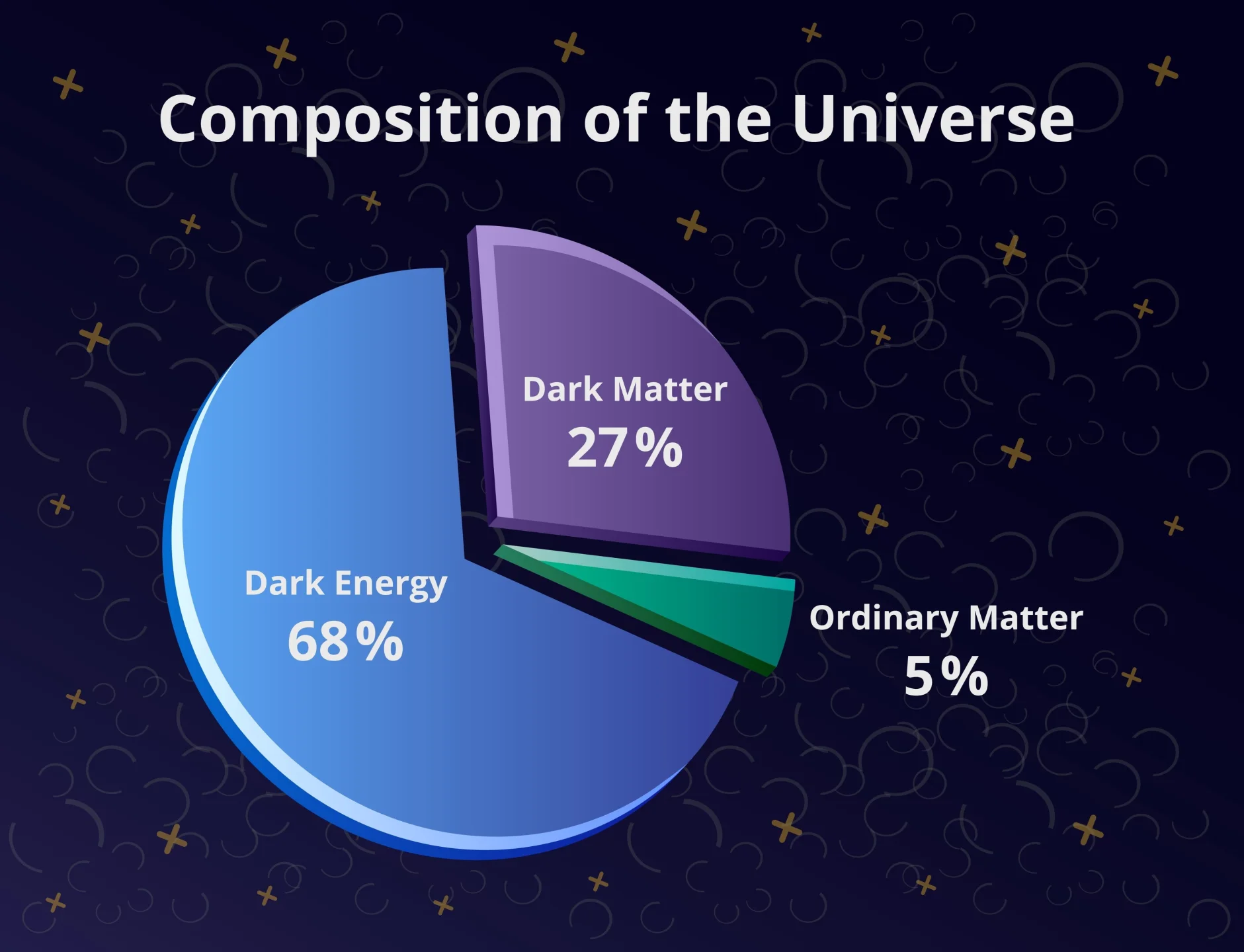 Composition of the Universe

Dark Matter
27%

Dark Energy
68%

Ordinary Matter
5%